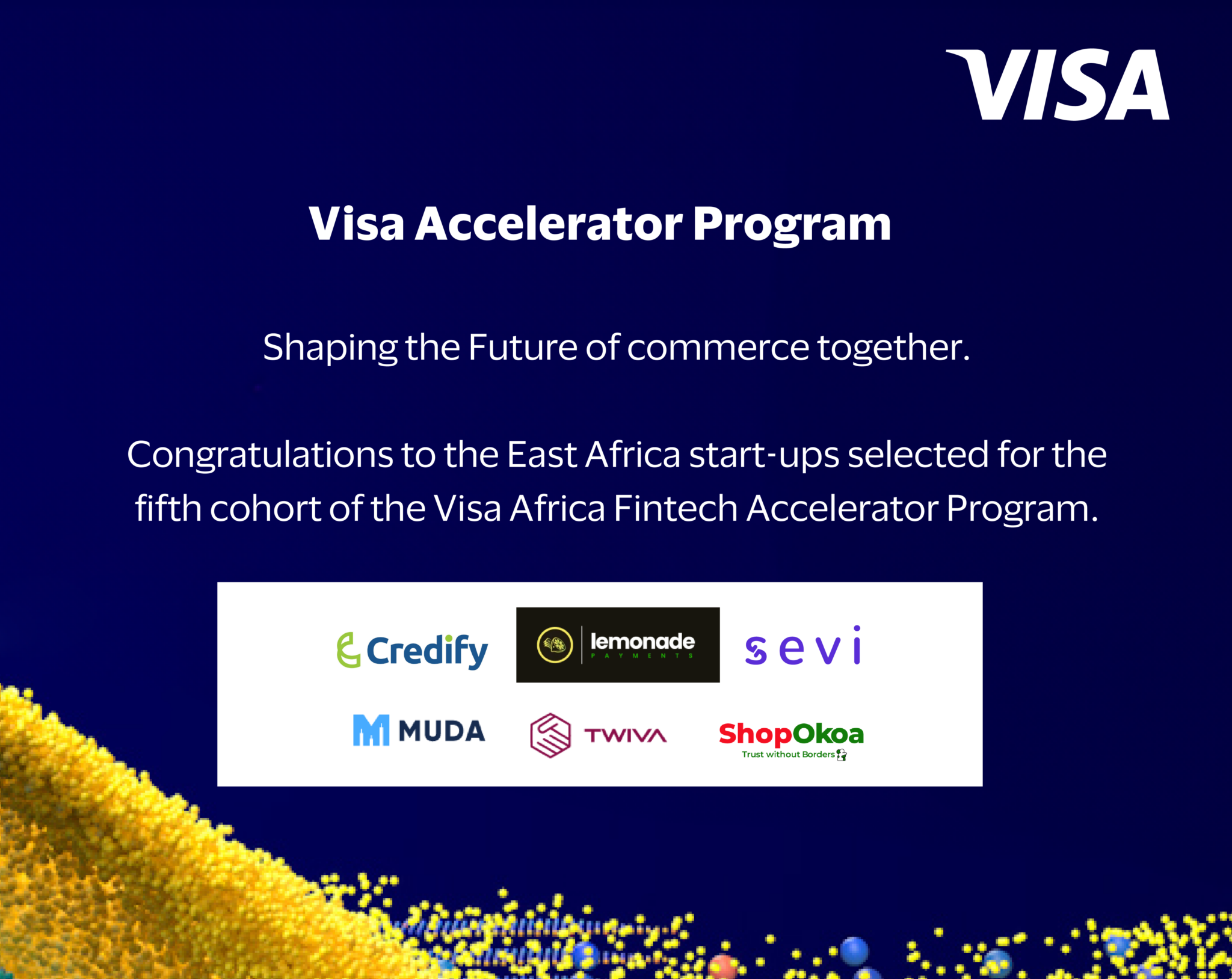 VISA

Visa Accelerator Program

Shaping the Future of commerce together.

Congratulations to the East Africa start-ups selected for the fifth cohort of the Visa Africa Fintech Accelerator Program.

Credify

lemonade
PAYMENTS

sevi

MUDA

TWIVA

ShopOkoa
Trust without Borders